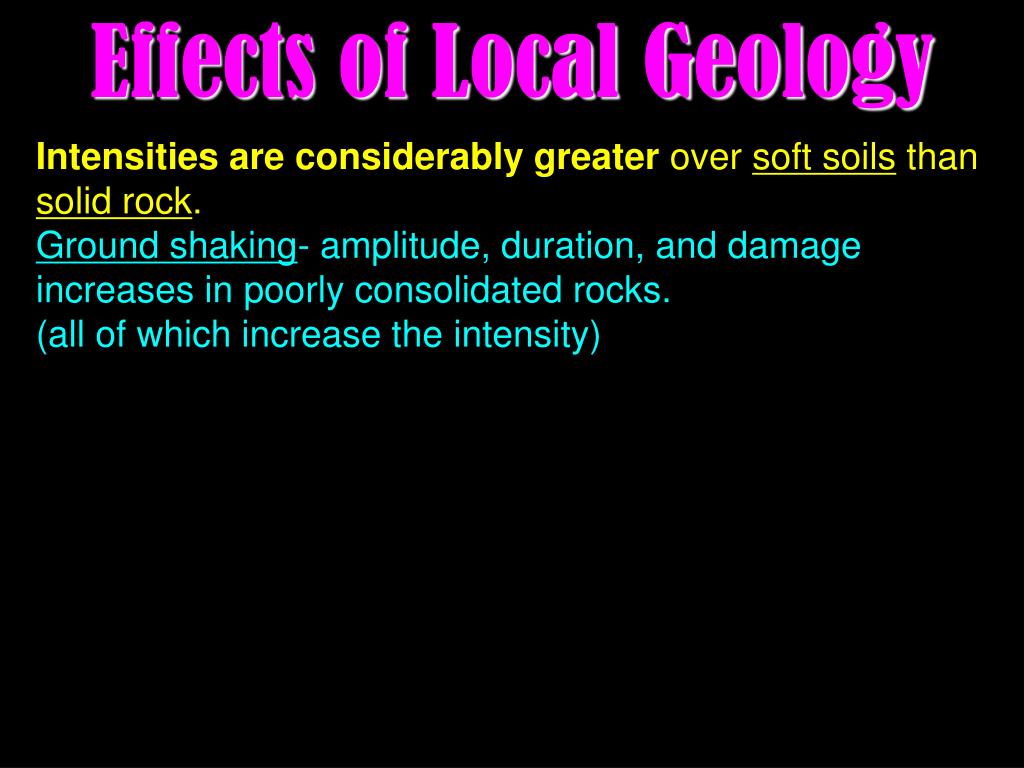 Effects of Local Geology

Intensities are considerably greater over soft soils than solid rock.
Ground shaking- amplitude, duration, and damage increases in poorly consolidated rocks.
(all of which increase the intensity)